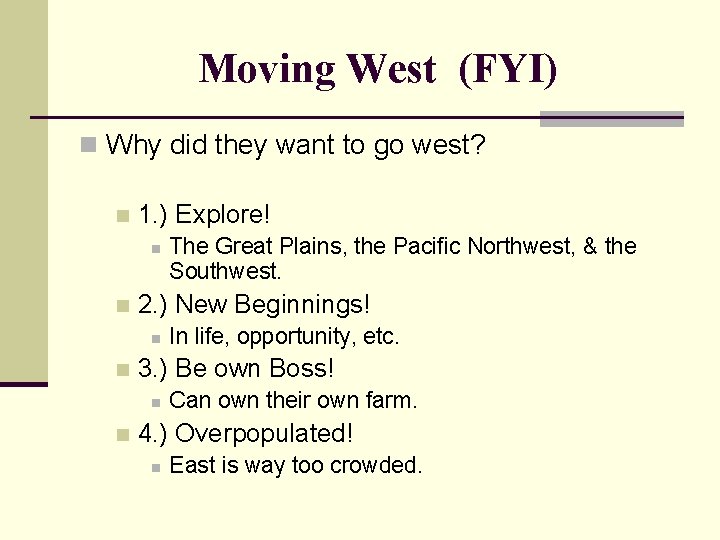 Moving West (FYI)

Why did they want to go west?

1.) Explore!

The Great Plains, the Pacific Northwest, & the Southwest.

2.) New Beginnings!

In life, opportunity, etc.

3.) Be own Boss!

Can own their own farm.

4.) Overpopulated!

East is way too crowded.